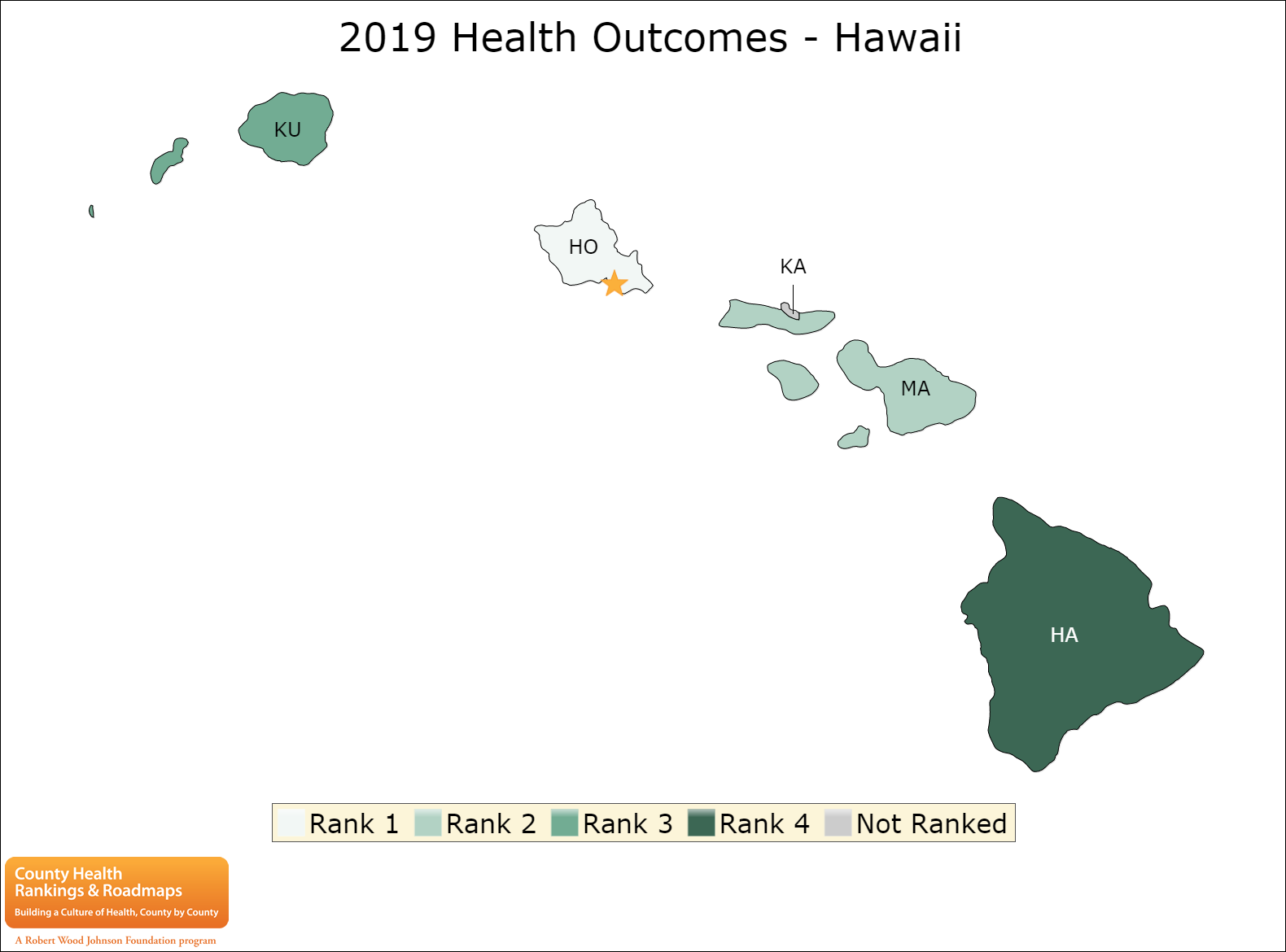 2019 Health Outcomes - Hawaii

KU

HO

KA

MA

HA

Rank 1 Rank 2 Rank 3 Rank 4 Not Ranked

County Health Rankings & Roadmaps
Building a Culture of Health, County by County
A Robert Wood Johnson Foundation program